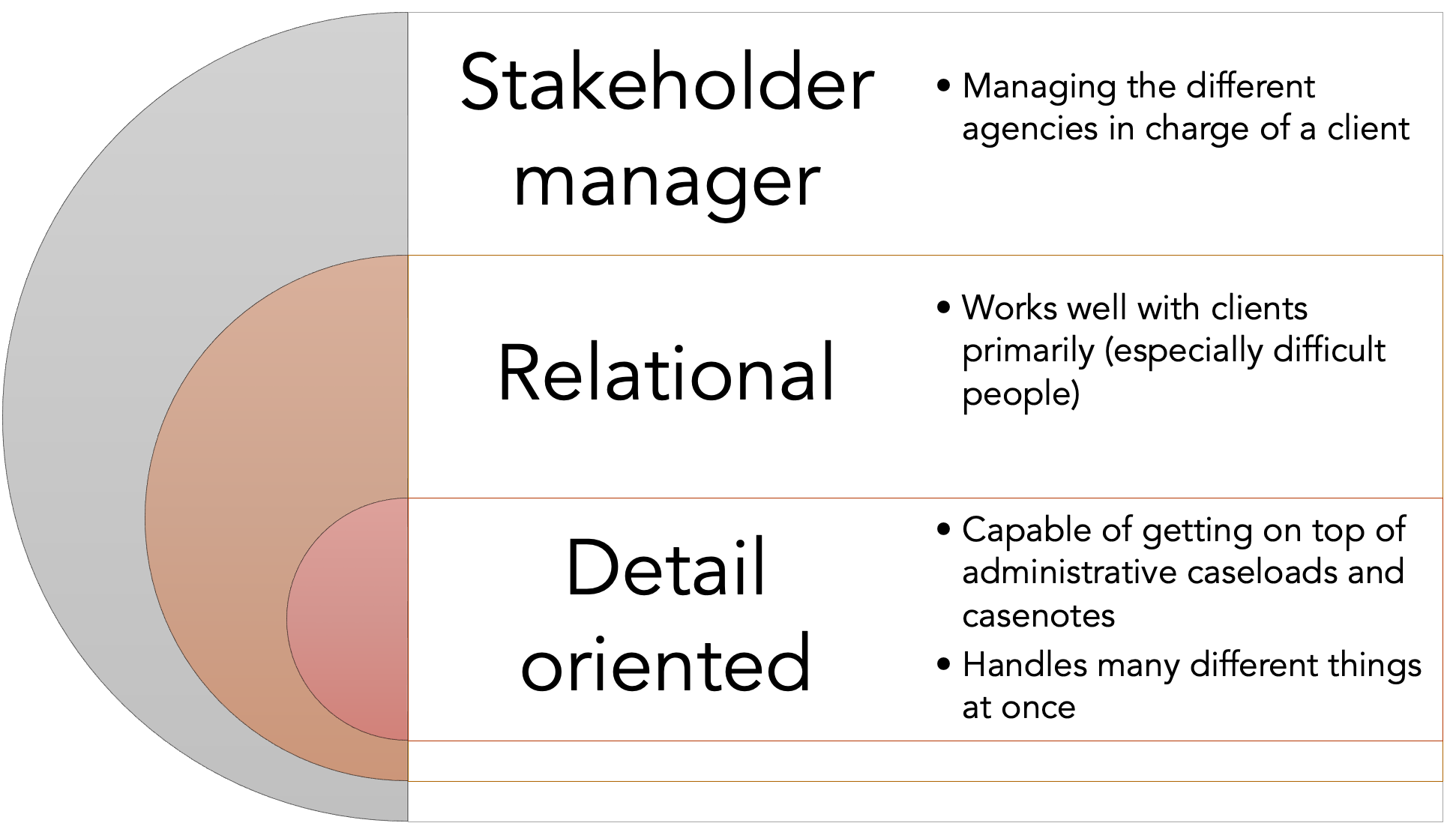 Stakeholder manager

• Managing the different agencies in charge of a client

Relational

• Works well with clients primarily (especially difficult people)

Detail oriented

• Capable of getting on top of administrative caseloads and casenotes
• Handles many different things at once